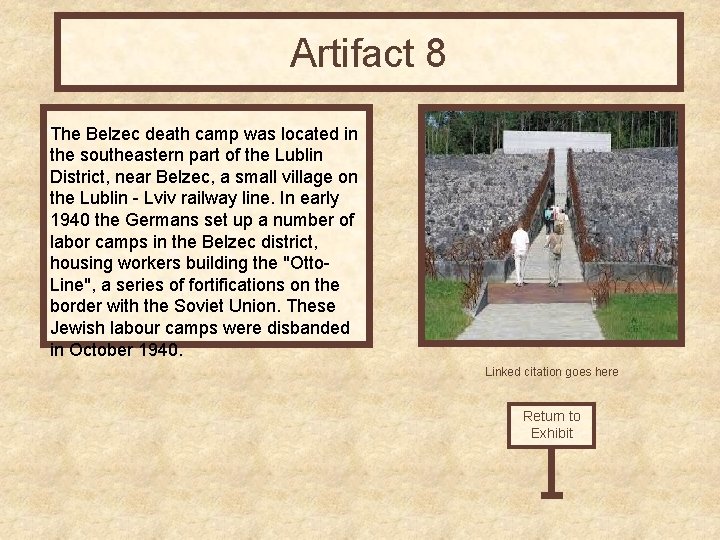 Artifact 8

The Belzec death camp was located in the southeastern part of the Lublin District, near Belzec, a small village on the Lublin - Lviv railway line. In early 1940 the Germans set up a number of labor camps in the Belzec district, housing workers building the "Otto-Line", a series of fortifications on the border with the Soviet Union. These Jewish labour camps were disbanded in October 1940.

Linked citation goes here

Return to Exhibit